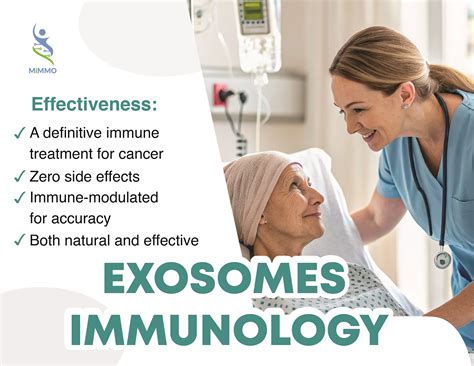 MIMMO

Effectiveness:

✓ A definitive immune treatment for cancer
✓ Zero side effects
✓ Immune-modulated for accuracy
✓ Both natural and effective

EXOSOMES IMMUNOLOGY